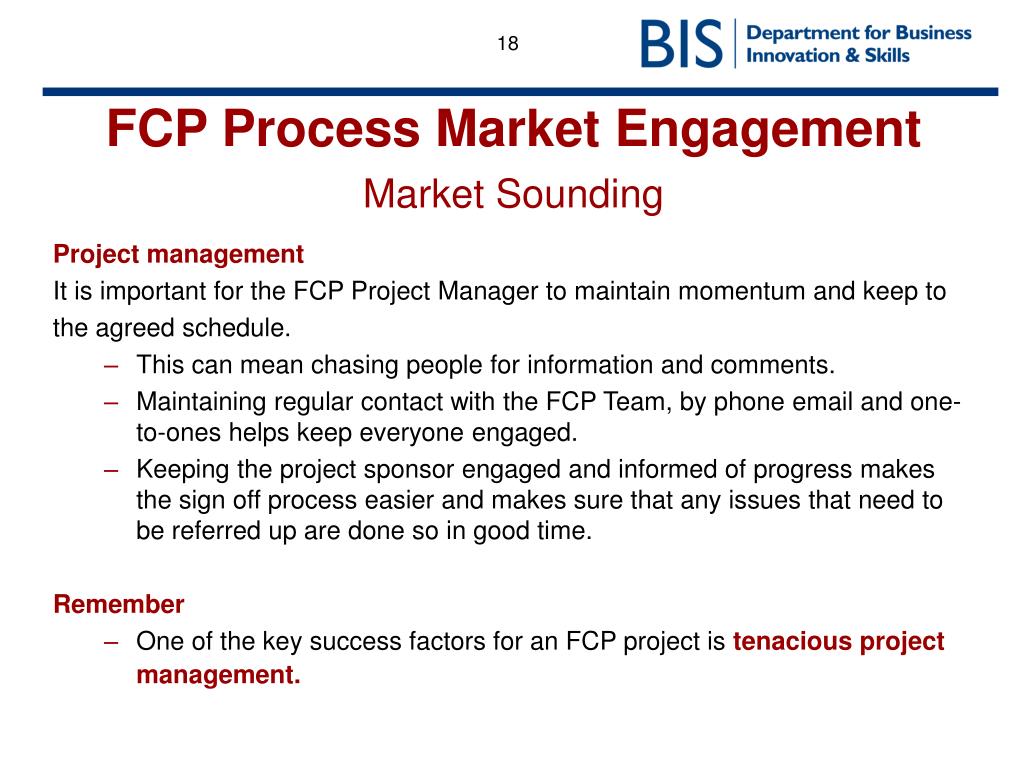 18

BIS Department for Business Innovation & Skills

FCP Process Market Engagement

Market Sounding

Project management

It is important for the FCP Project Manager to maintain momentum and keep to the agreed schedule.

– This can mean chasing people for information and comments.

– Maintaining regular contact with the FCP Team, by phone email and one-to-ones helps keep everyone engaged.

– Keeping the project sponsor engaged and informed of progress makes the sign off process easier and makes sure that any issues that need to be referred up are done so in good time.

Remember

– One of the key success factors for an FCP project is tenacious project management.